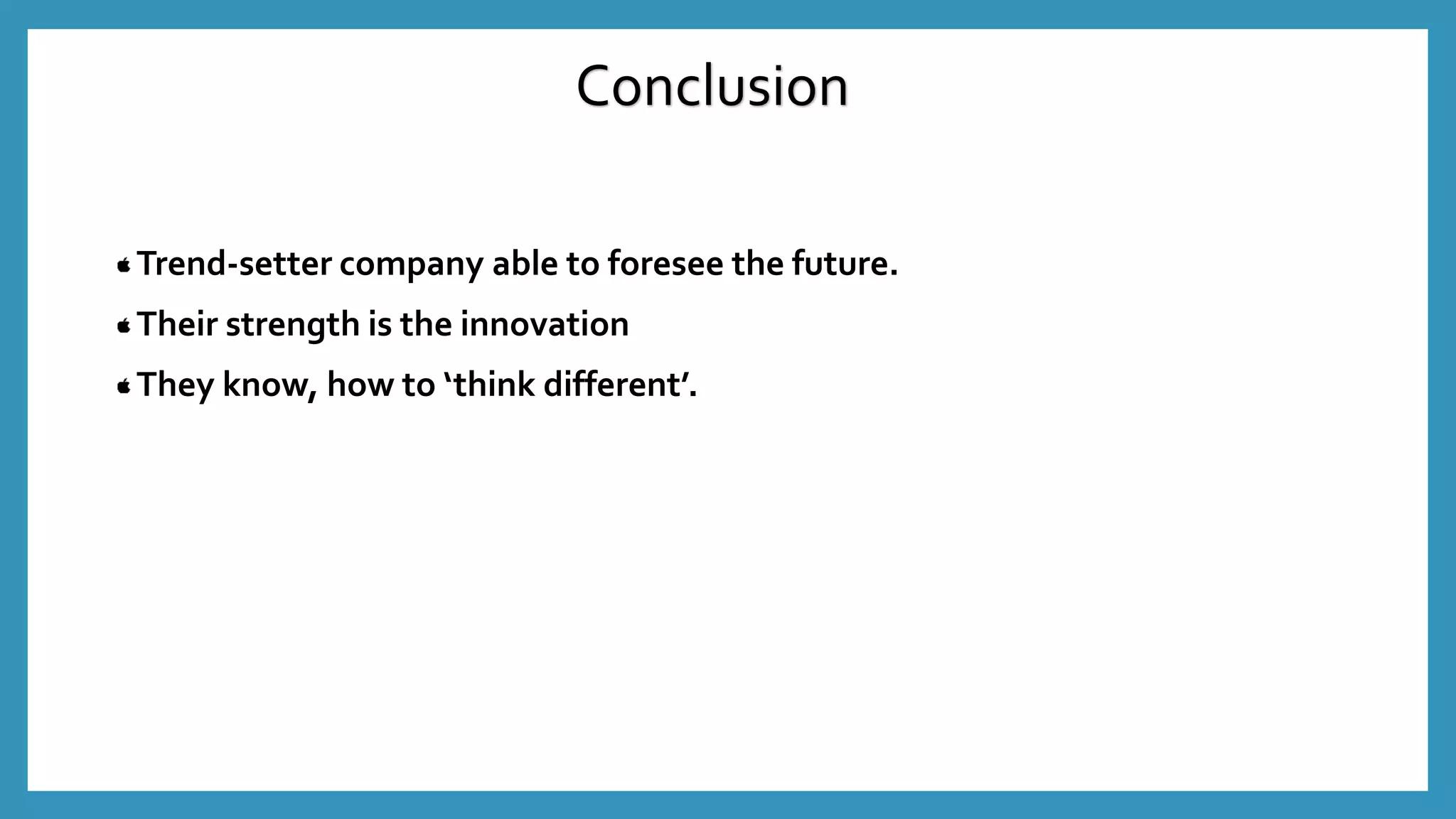 Conclusion

- Trend-setter company able to foresee the future.
- Their strength is the innovation
- They know, how to ‘think different’.